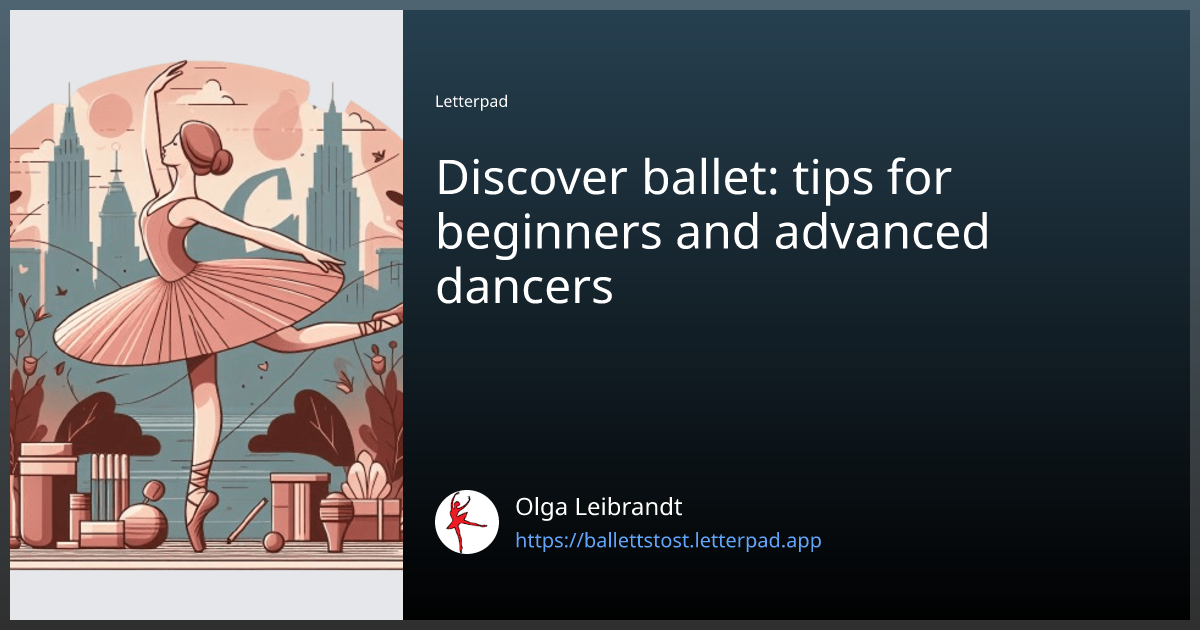 Letterpad

Discover ballet: tips for beginners and advanced dancers

Olga Leibrandt
https://ballettstost.letterpad.app